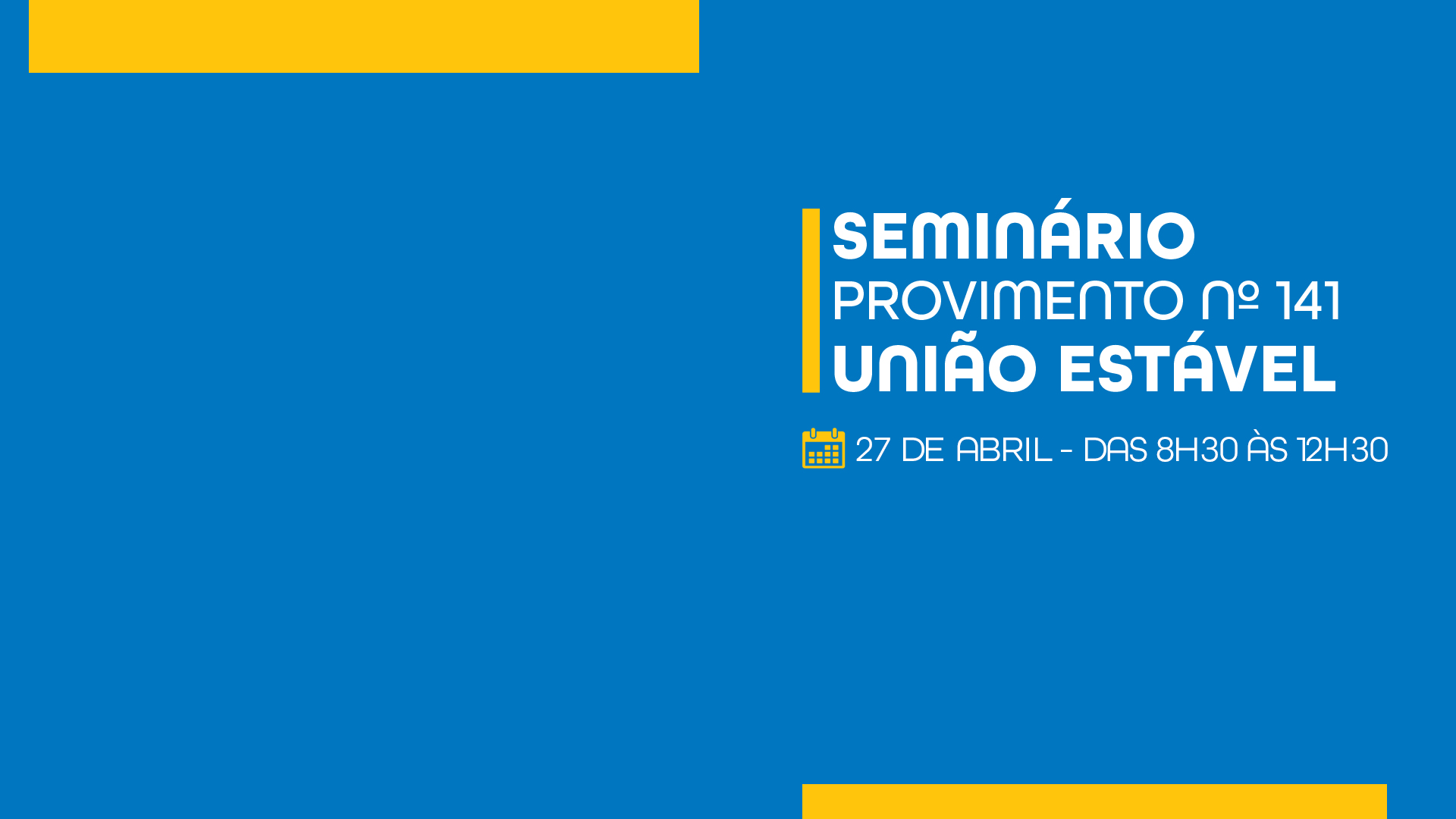 SEMINÁRIO
PROVIMENTO Nº 141
UNIÃO ESTÁVEL

27 DE ABRIL - DAS 8H30 ÀS 12H30